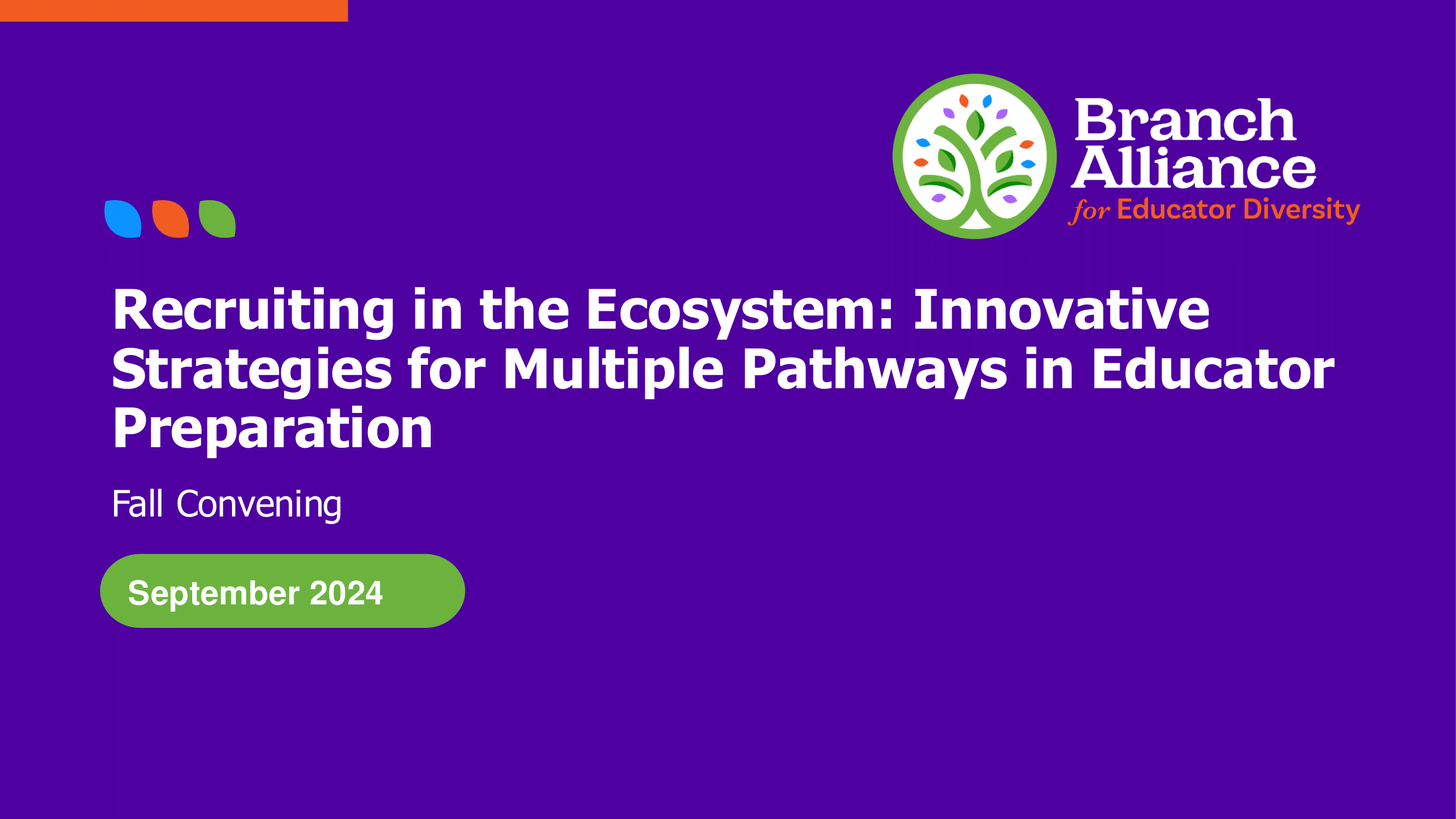 Branch Alliance for Educator Diversity

Recruiting in the Ecosystem: Innovative Strategies for Multiple Pathways in Educator Preparation

Fall Convening

September 2024